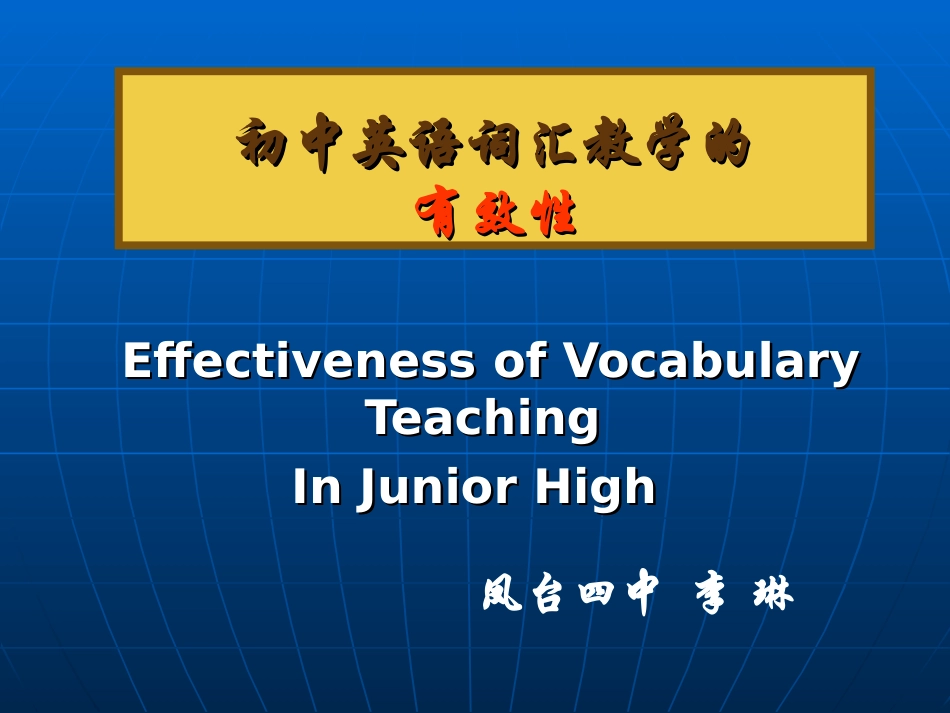 初中英语词汇教学的
有效性

Effectiveness of Vocabulary Teaching
In Junior High

凤台四中 李 琳